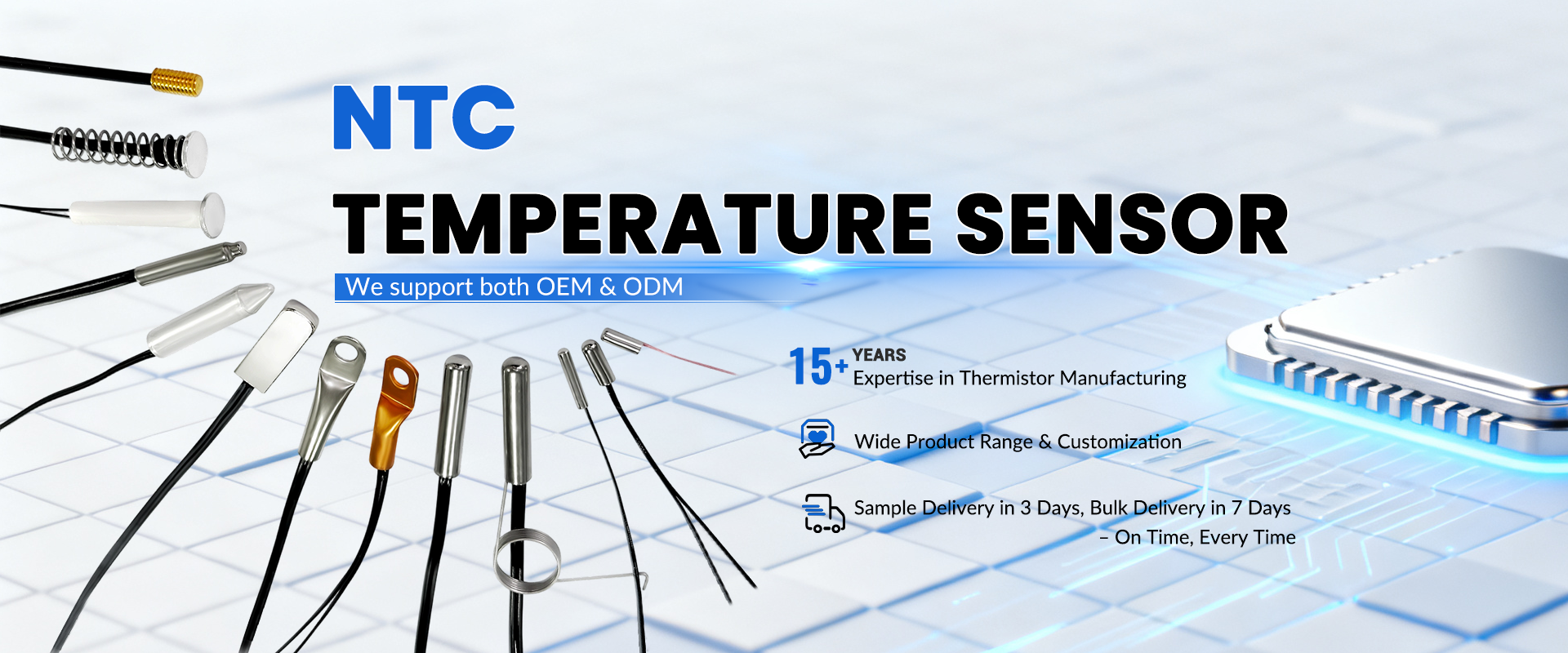 NTC

TEMPERATURE SENSOR

We support both OEM & ODM

15+ YEARS
Expertise in Thermistor Manufacturing

Wide Product Range & Customization

Sample Delivery in 3 Days, Bulk Delivery in 7 Days – On Time, Every Time